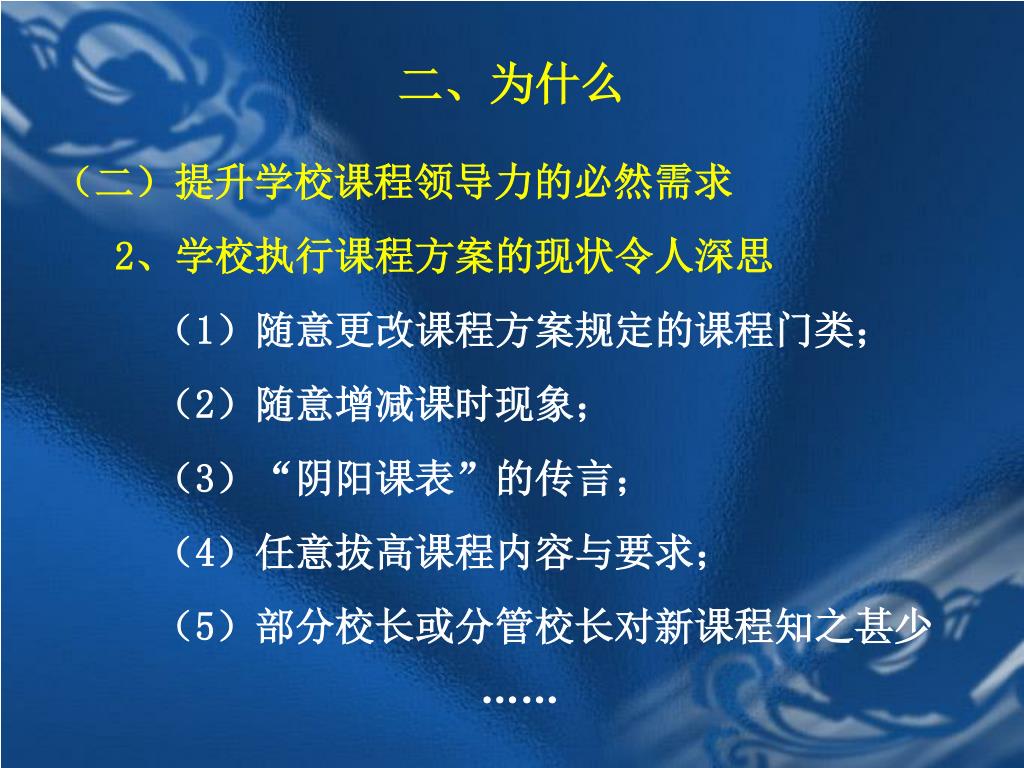 二、为什么

（二）提升学校课程领导力的必然需求

2、学校执行课程方案的现状令人深思

（1）随意更改课程方案规定的课程门类；

（2）随意增减课时现象；

（3）“阴阳课表”的传言；

（4）任意拔高课程内容与要求；

（5）部分校长或分管校长对新课程知之甚少

……